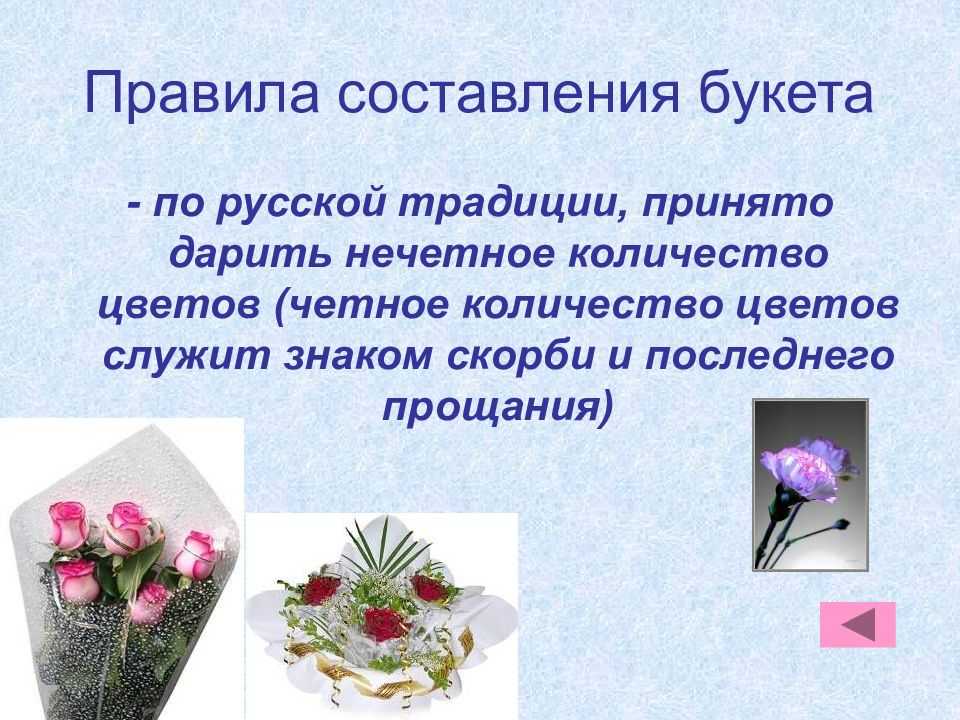 Правила составления букета

- по русской традиции, принято дарить нечетное количество цветов (четное количество цветов служит знаком скорби и последнего прощания)